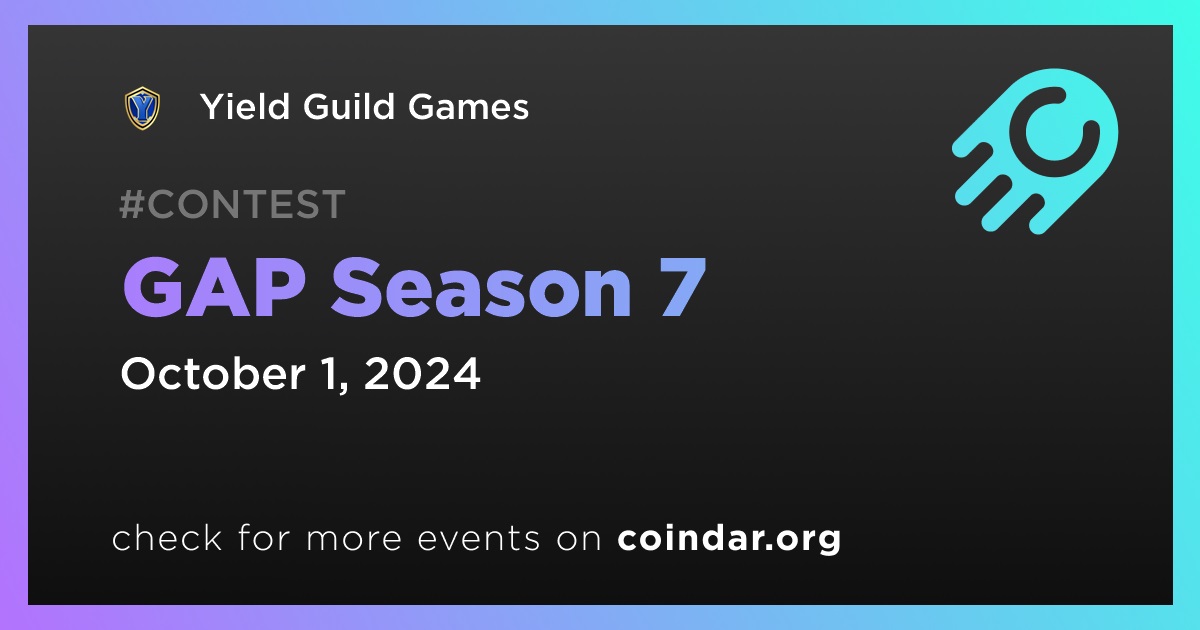 Yield Guild Games

#CONTEST

GAP Season 7

October 1, 2024

check for more events on coindar.org